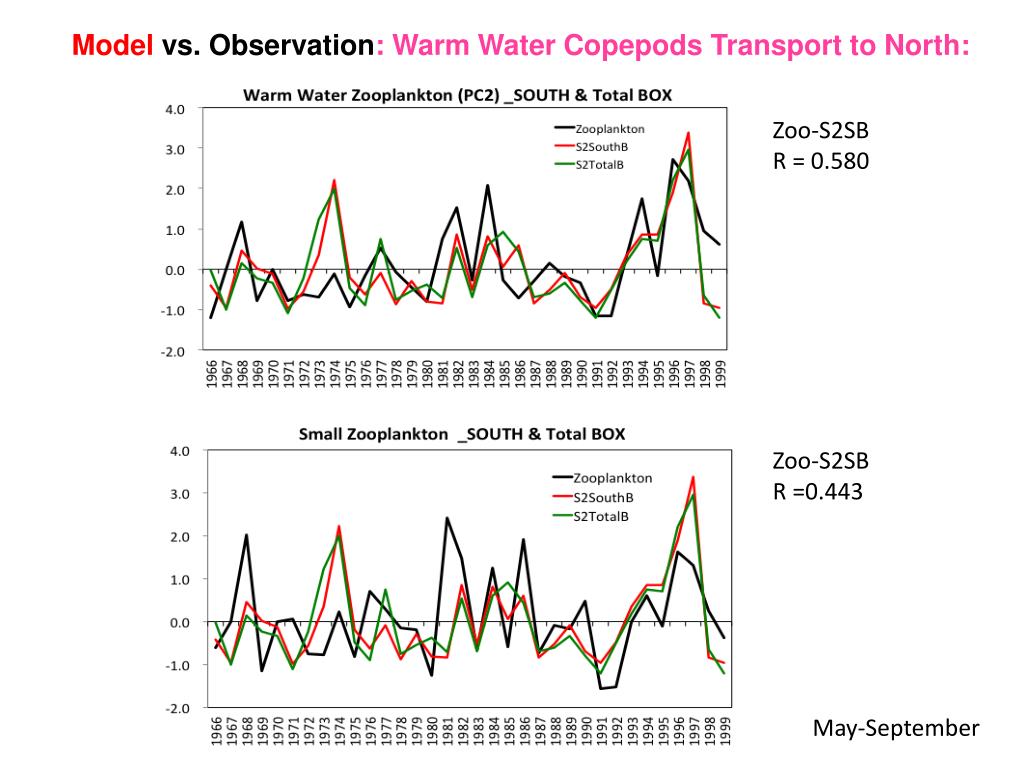 Model vs. Observation: Warm Water Copepods Transport to North:

Warm Water Zooplankton (PC2) _SOUTH & Total BOX

4.0
3.0
2.0
1.0
0.0
-1.0
-2.0

Zooplankton
S2SouthB
S2TotalB

1966 1967 1968 1969 1970 1971 1972 1973 1974 1975 1976 1977 1978 1979 1980 1981 1982 1983 1984 1985 1986 1987 1988 1989 1990 1991 1992 1993 1994 1995 1996 1997 1998 1999

Zoo-S2SB
R = 0.580

Small Zooplankton _SOUTH & Total BOX

4.0
3.0
2.0
1.0
0.0
-1.0
-2.0

Zooplankton
S2SouthB
S2TotalB

1966 1967 1968 1969 1970 1971 1972 1973 1974 1975 1976 1977 1978 1979 1980 1981 1982 1983 1984 1985 1986 1987 1988 1989 1990 1991 1992 1993 1994 1995 1996 1997 1998 1999

Zoo-S2SB
R =0.443

May-September